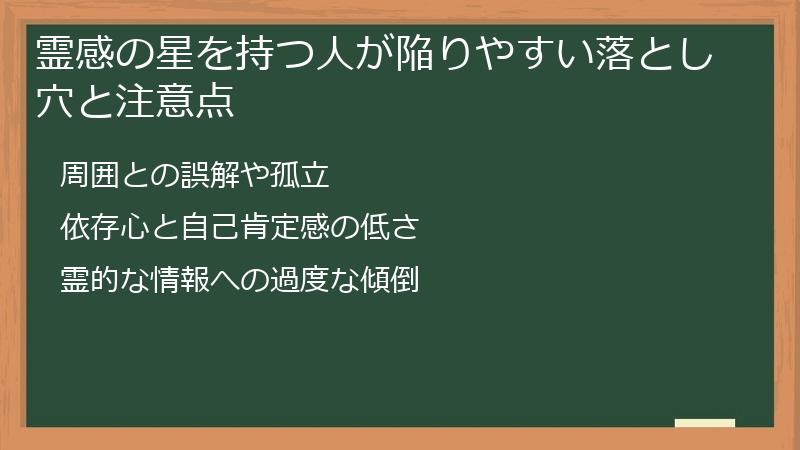 霊感の星を持つ人が陥りやすい落とし穴と注意点

周囲との誤解や孤立

依存心と自己肯定感の低さ

霊的な情報への過度な傾倒